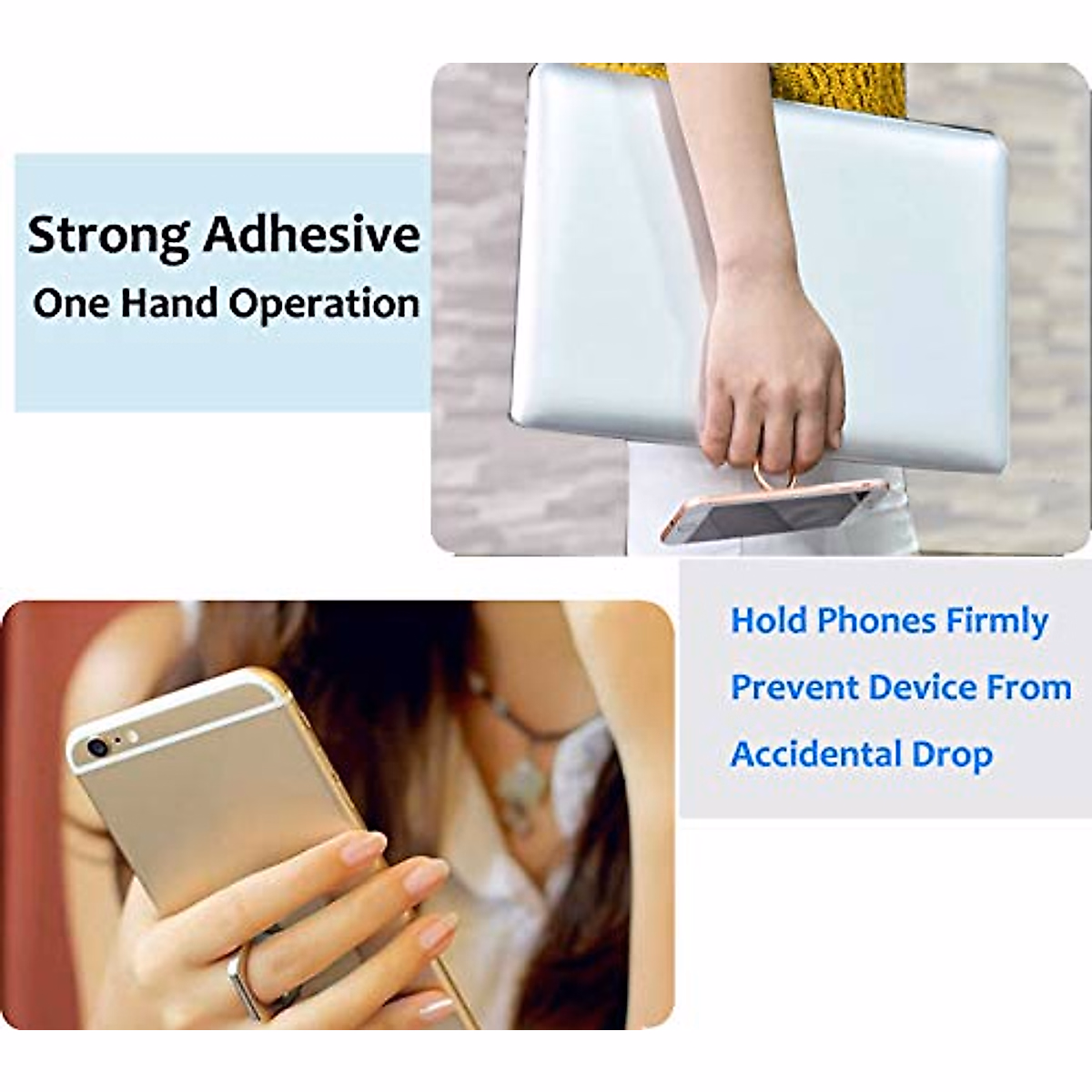 Strong Adhesive
One Hand Operation

Hold Phones Firmly
Prevent Device From
Accidental Drop